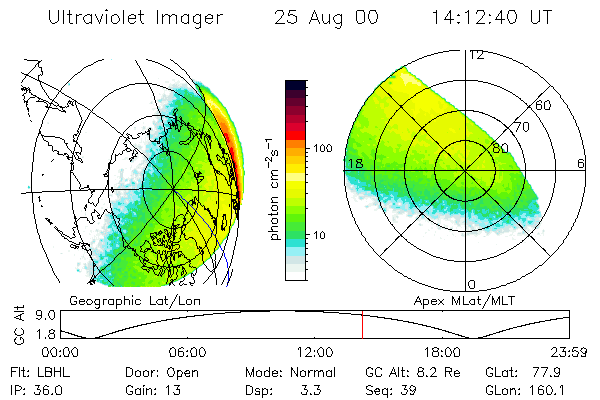 Ultraviolet Imager    25 Aug 00    14:12:40 UT

photon $cm^{-2}s^{-1}$
100
10

12
60
70
80
18
6
0

Geographic Lat/Lon
Apex MLat/MLT

GC Alt
9.0
1.8
00:00
06:00
12:00
18:00
23:59

Flt: LBHL
Door: Open
Mode: Normal
GC Alt: 8.2 Re
GLat: 77.9
IP: 36.0
Gain: 13
Dsp: 3.3
Seq: 39
GLon: 160.1